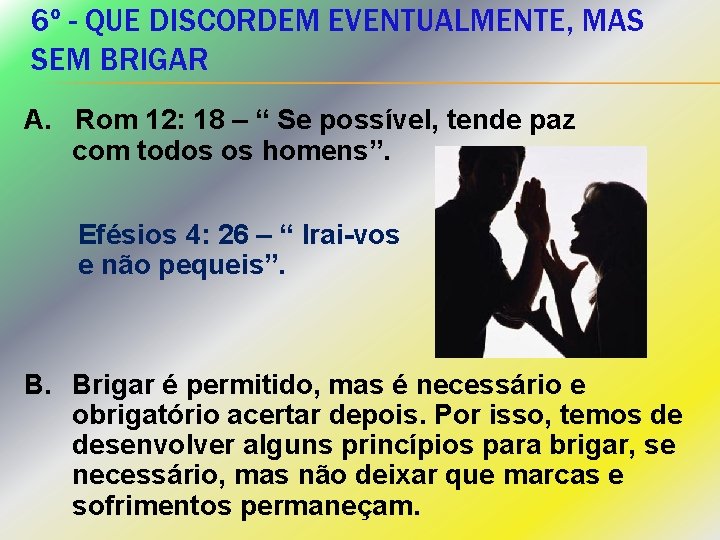 6º - QUE DISCORDEM EVENTUALMENTE, MAS SEM BRIGAR

A. Rom 12: 18 – “ Se possível, tende paz com todos os homens”.

Efésios 4: 26 – “ Irai-vos e não pequeis”.

B. Brigar é permitido, mas é necessário e obrigatório acertar depois. Por isso, temos de desenvolver alguns princípios para brigar, se necessário, mas não deixar que marcas e sofrimentos permaneçam.